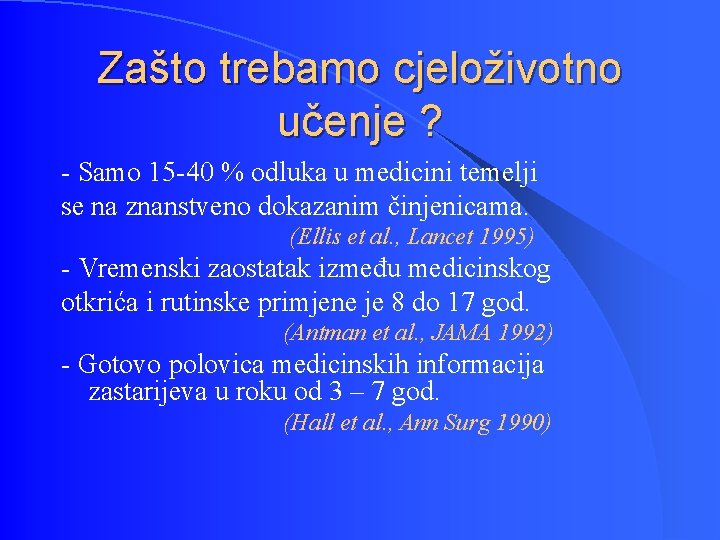 Zašto trebamo cjeloživotno učenje ?

- Samo 15-40 % odluka u medicini temelji se na znanstveno dokazanim činjenicama.

(Ellis et al., Lancet 1995)

- Vremenski zaostatak između medicinskog otkrića i rutinske primjene je 8 do 17 god.

(Antman et al., JAMA 1992)

- Gotovo polovica medicinskih informacija zastarijeva u roku od 3 – 7 god.

(Hall et al., Ann Surg 1990)